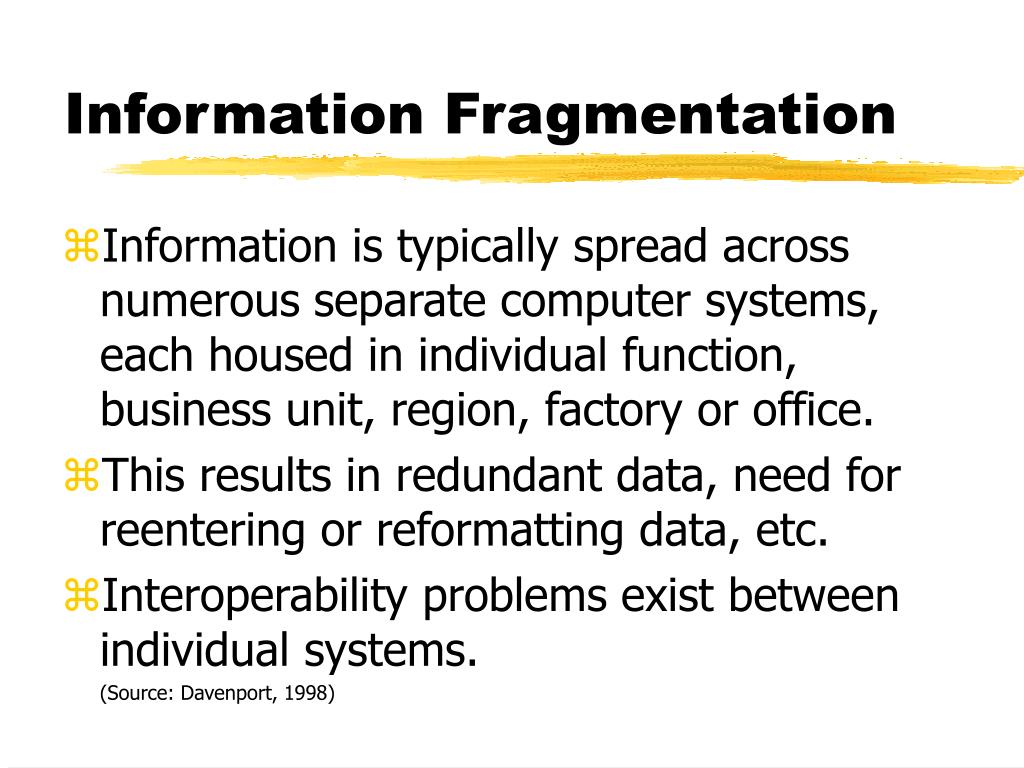 Information Fragmentation

⌘Information is typically spread across numerous separate computer systems, each housed in individual function, business unit, region, factory or office.

⌘This results in redundant data, need for reentering or reformatting data, etc.

⌘Interoperability problems exist between individual systems.

(Source: Davenport, 1998)